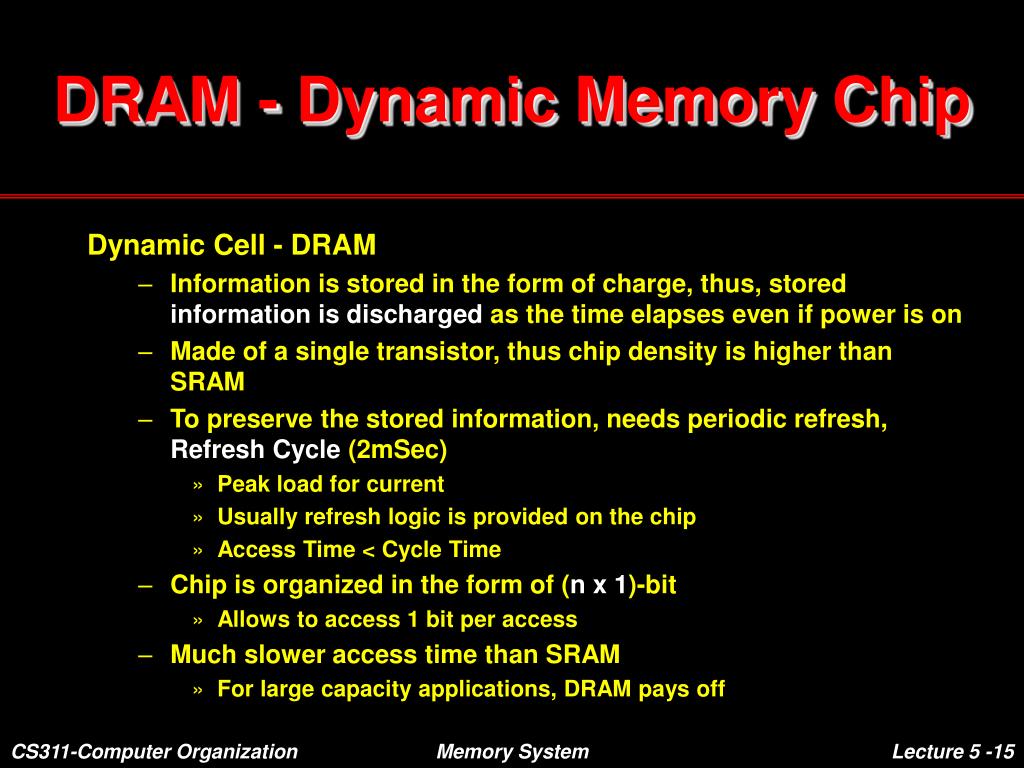 DRAM - Dynamic Memory Chip

Dynamic Cell - DRAM

– Information is stored in the form of charge, thus, stored information is discharged as the time elapses even if power is on

– Made of a single transistor, thus chip density is higher than SRAM

– To preserve the stored information, needs periodic refresh, Refresh Cycle (2mSec)

» Peak load for current

» Usually refresh logic is provided on the chip

» Access Time < Cycle Time

– Chip is organized in the form of (n x 1)-bit

» Allows to access 1 bit per access

– Much slower access time than SRAM

» For large capacity applications, DRAM pays off

CS311-Computer Organization Memory System Lecture 5 -15